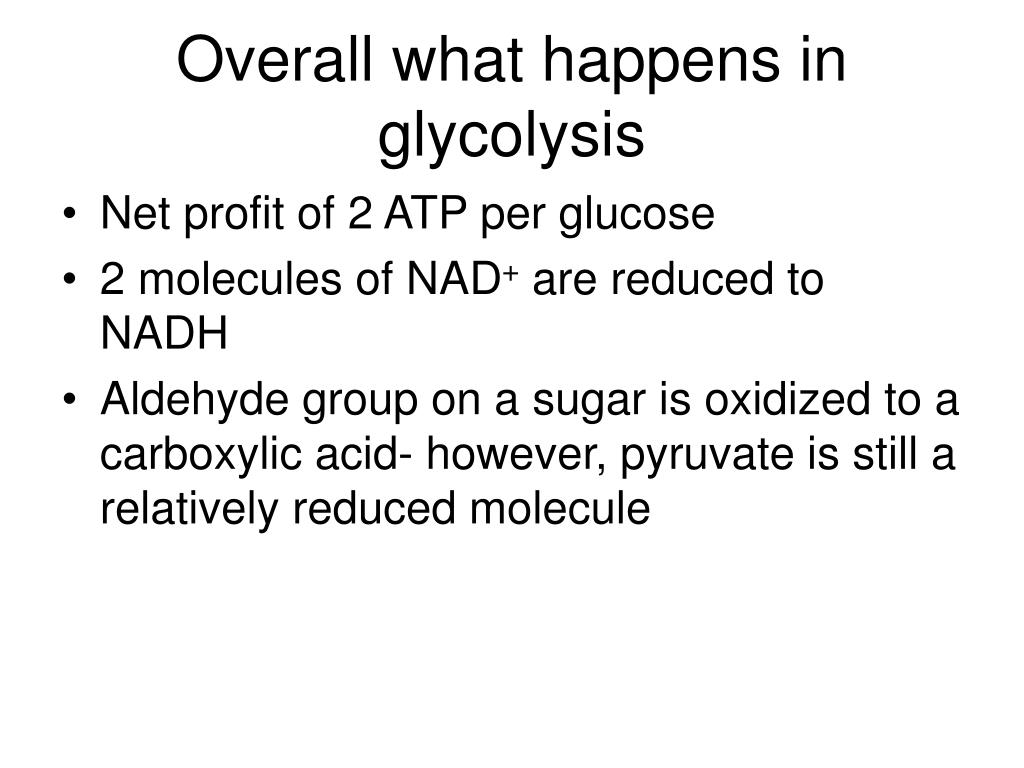 Overall what happens in glycolysis

• Net profit of 2 ATP per glucose
• 2 molecules of $NAD^+$ are reduced to NADH
• Aldehyde group on a sugar is oxidized to a carboxylic acid- however, pyruvate is still a relatively reduced molecule